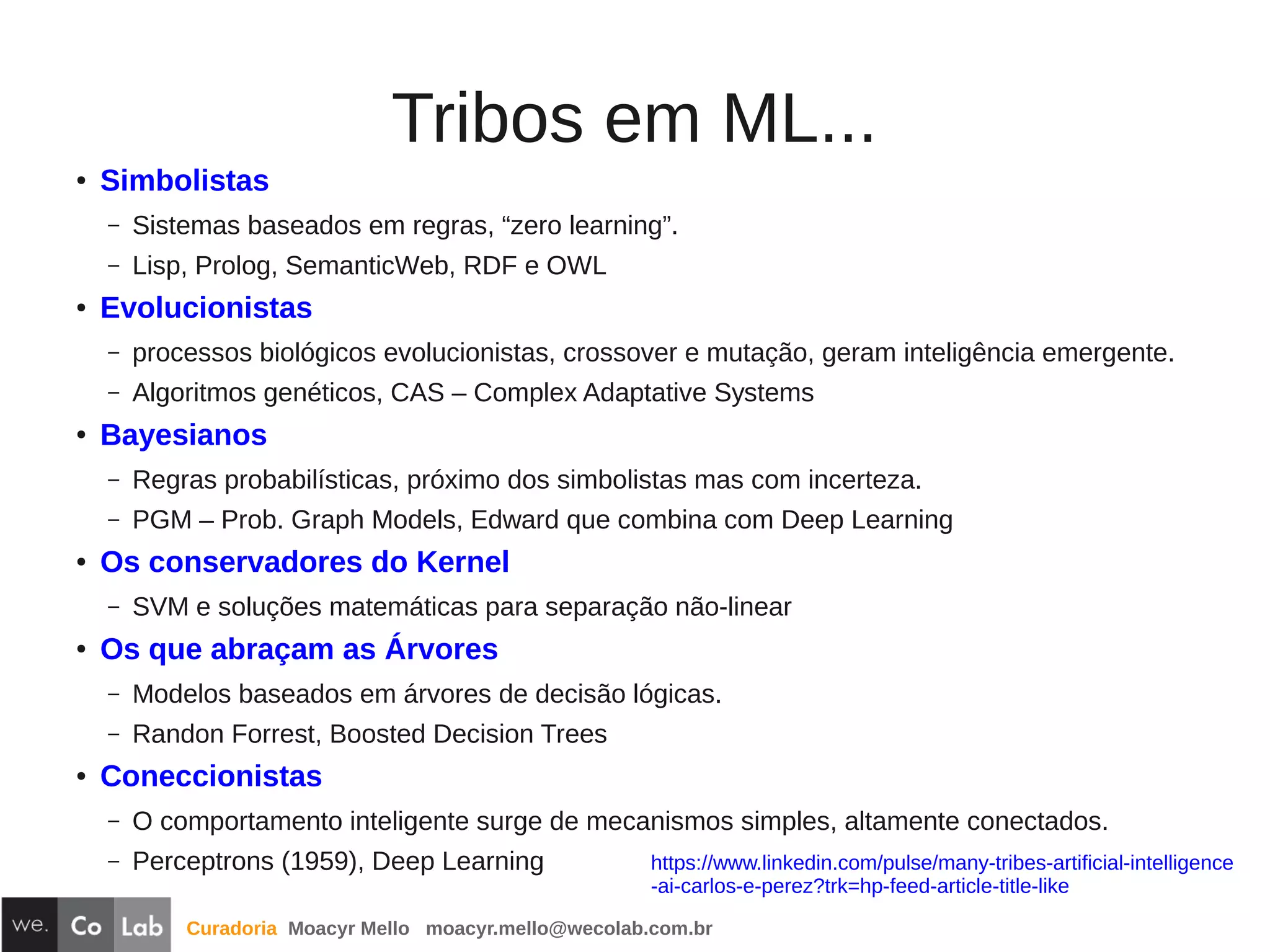 Tribos em ML...

• Simbolistas
 – Sistemas baseados em regras, “zero learning”.
 – Lisp, Prolog, SemanticWeb, RDF e OWL
• Evolucionistas
 – processos biológicos evolucionistas, crossover e mutação, geram inteligência emergente.
 – Algoritmos genéticos, CAS – Complex Adaptative Systems
• Bayesianos
 – Regras probabilísticas, próximo dos simbolistas mas com incerteza.
 – PGM – Prob. Graph Models, Edward que combina com Deep Learning
• Os conservadores do Kernel
 – SVM e soluções matemáticas para separação não-linear
• Os que abraçam as Árvores
 – Modelos baseados em árvores de decisão lógicas.
 – Randon Forrest, Boosted Decision Trees
• Coneccionistas
 – O comportamento inteligente surge de mecanismos simples, altamente conectados.
 – Perceptrons (1959), Deep Learning

https://www.linkedin.com/pulse/many-tribes-artificial-intelligence-ai-carlos-e-perez?trk=hp-feed-article-title-like

we. Co Lab Curadoria Moacyr Mello moacyr.mello@wecolab.com.br